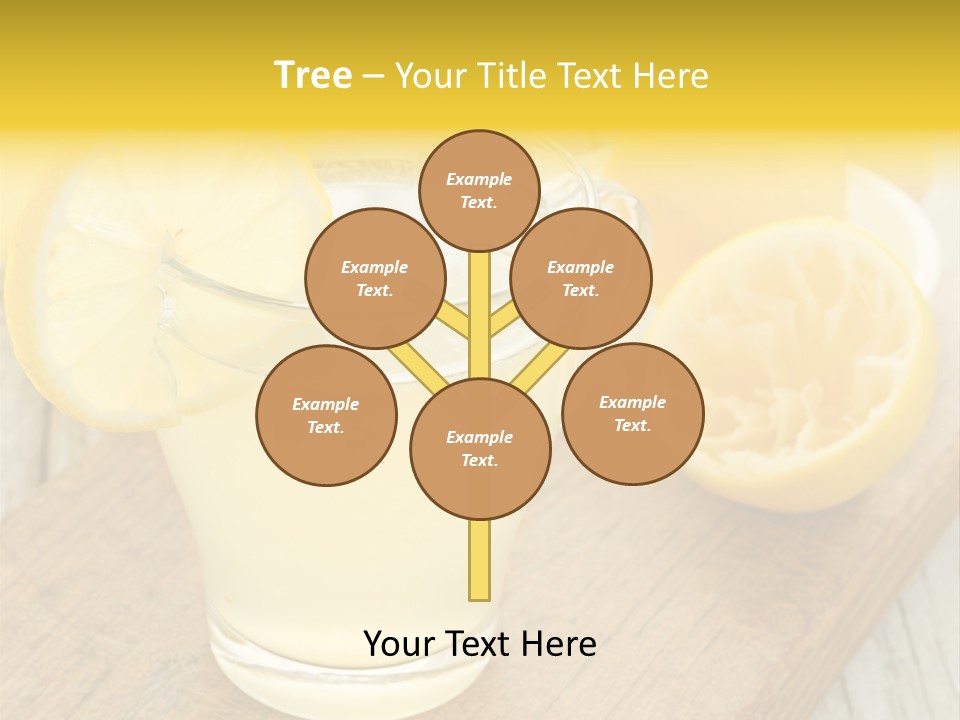 Tree – Your Title Text Here

Example Text.

Example Text.

Example Text.

Example Text.

Example Text.

Example Text.

Your Text Here